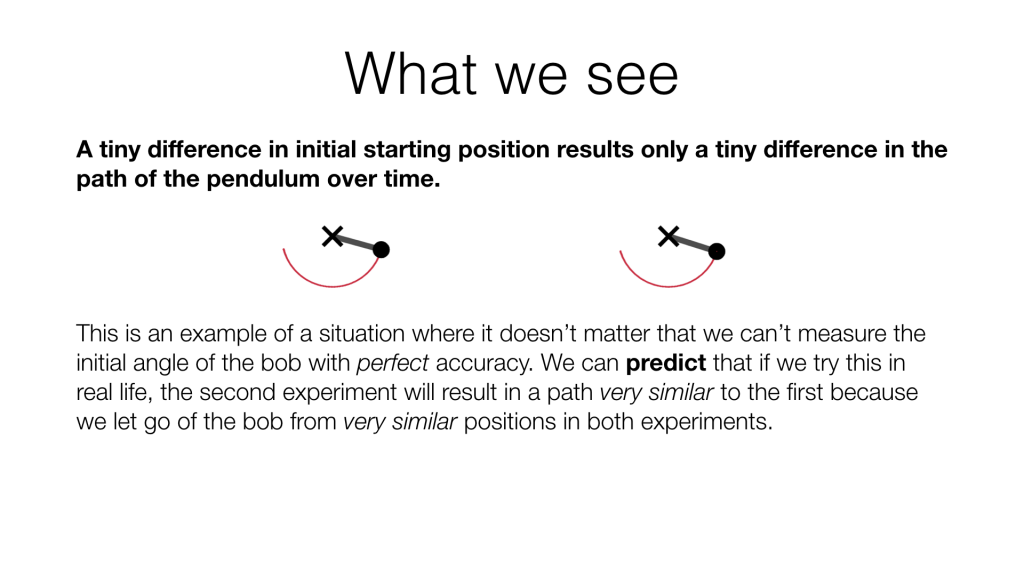 What we see

A tiny difference in initial starting position results only a tiny difference in the path of the pendulum over time.

This is an example of a situation where it doesn't matter that we can't measure the initial angle of the bob with perfect accuracy. We can predict that if we try this in real life, the second experiment will result in a path very similar to the first because we let go of the bob from very similar positions in both experiments.